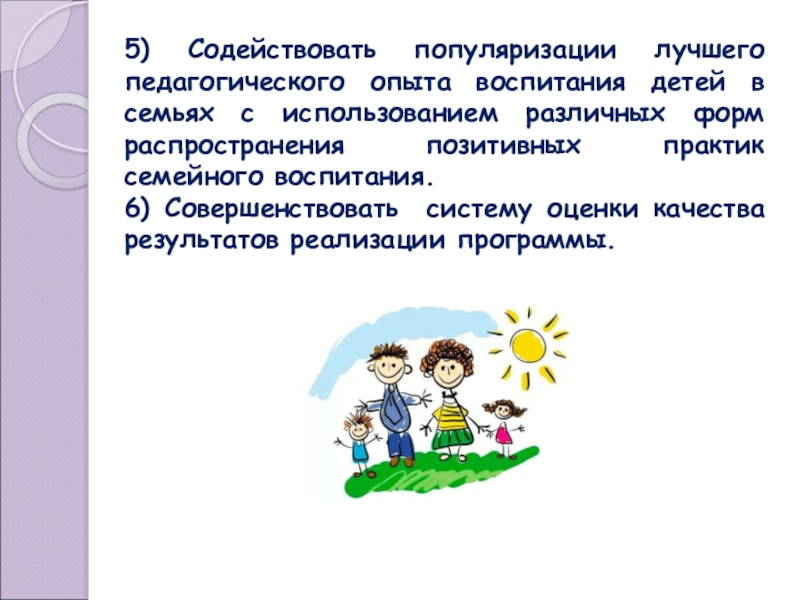 5) Содействовать популяризации лучшего педагогического опыта воспитания детей в семьях с использованием различных форм распространения позитивных практик семейного воспитания.
6) Совершенствовать систему оценки качества результатов реализации программы.